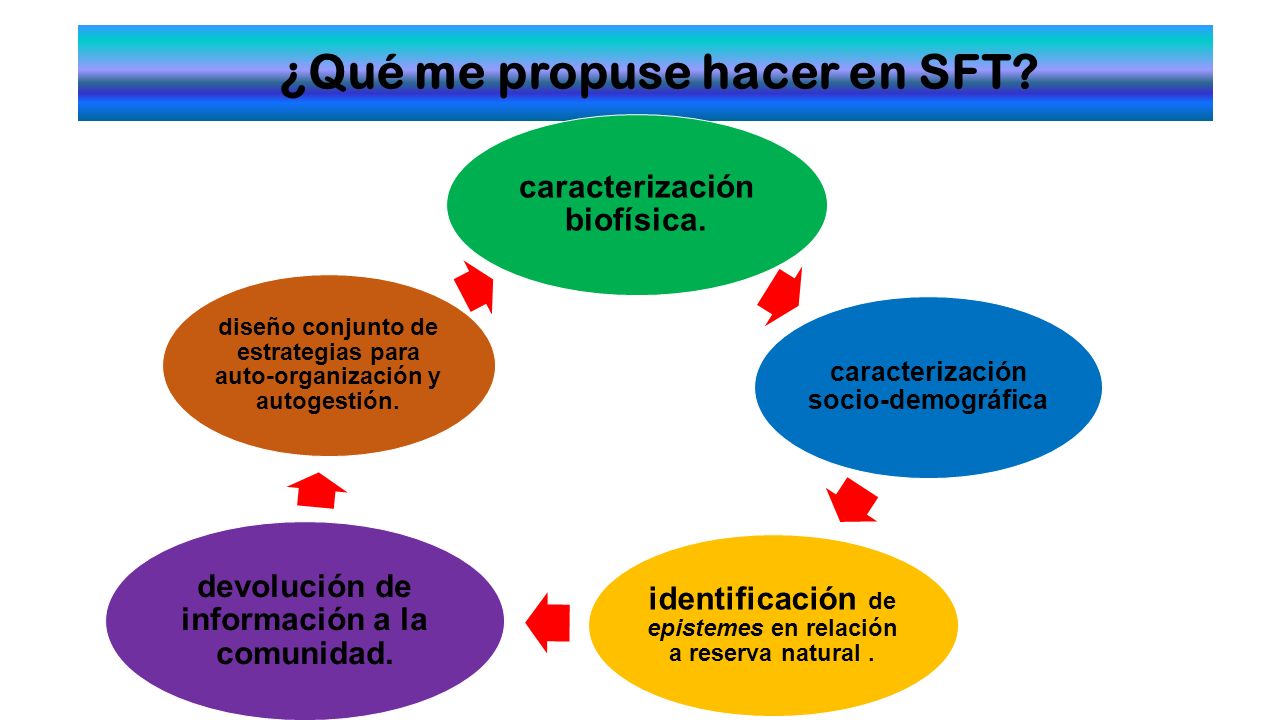 ¿Qué me propuse hacer en SFT?

caracterización biofísica.

caracterización socio-demográfica

identificación de epistemes en relación a reserva natural .

devolución de información a la comunidad.

diseño conjunto de estrategias para auto-organización y autogestión.